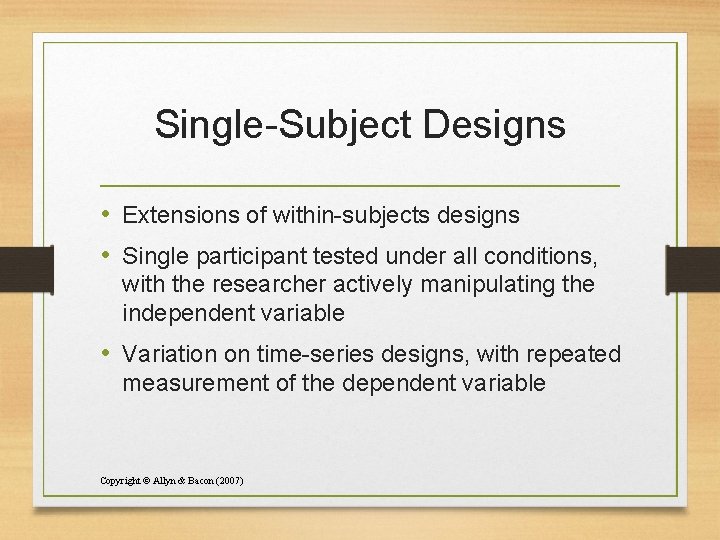 Single-Subject Designs

• Extensions of within-subjects designs

• Single participant tested under all conditions, with the researcher actively manipulating the independent variable

• Variation on time-series designs, with repeated measurement of the dependent variable

Copyright © Allyn & Bacon (2007)